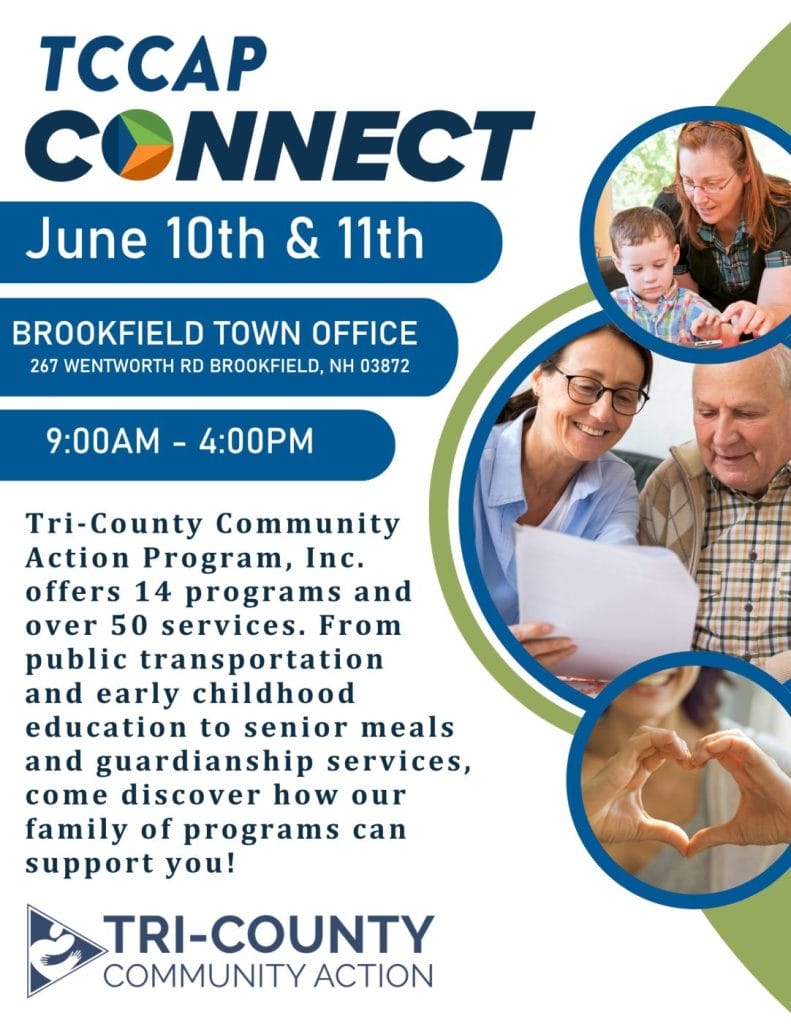 TCCAP
CONNECT

June 10th & 11th

BROOKFIELD TOWN OFFICE
267 WENTWORTH RD BROOKFIELD, NH 03872

9:00AM - 4:00PM

Tri-County Community Action Program, Inc. offers 14 programs and over 50 services. From public transportation and early childhood education to senior meals and guardianship services, come discover how our family of programs can support you!

TRI-COUNTY
COMMUNITY ACTION